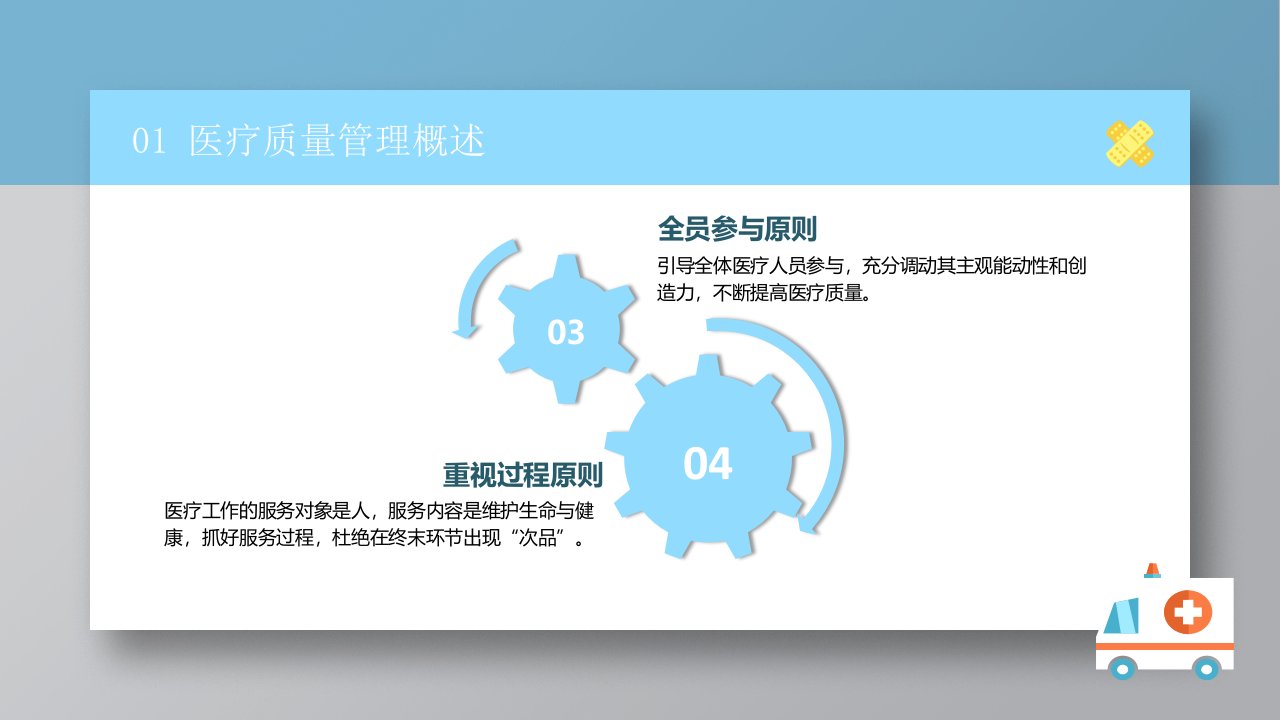 01 医疗质量管理概述

全员参与原则

引导全体医疗人员参与，充分调动其主观能动性和创造力，不断提高医疗质量。

03

04

重视过程原则

医疗工作的服务对象是人，服务内容是维护生命与健康，抓好服务过程，杜绝在终末环节出现“次品”。